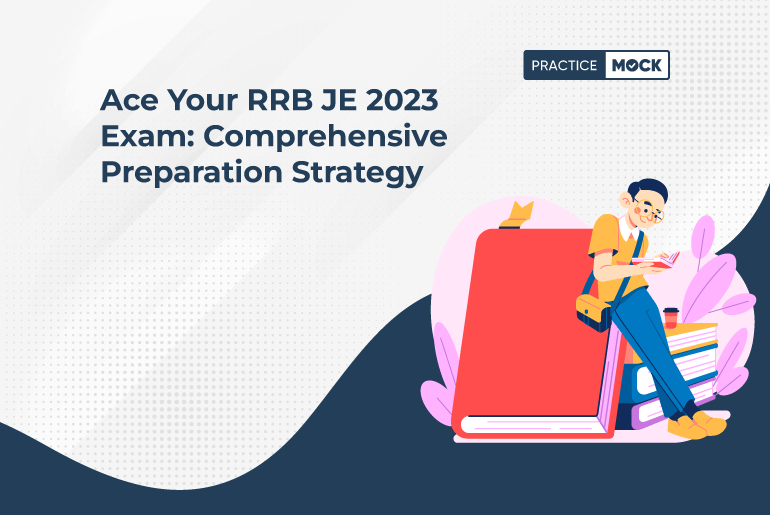 PRACTICE MOCK

Ace Your RRB JE 2023 Exam: Comprehensive Preparation Strategy